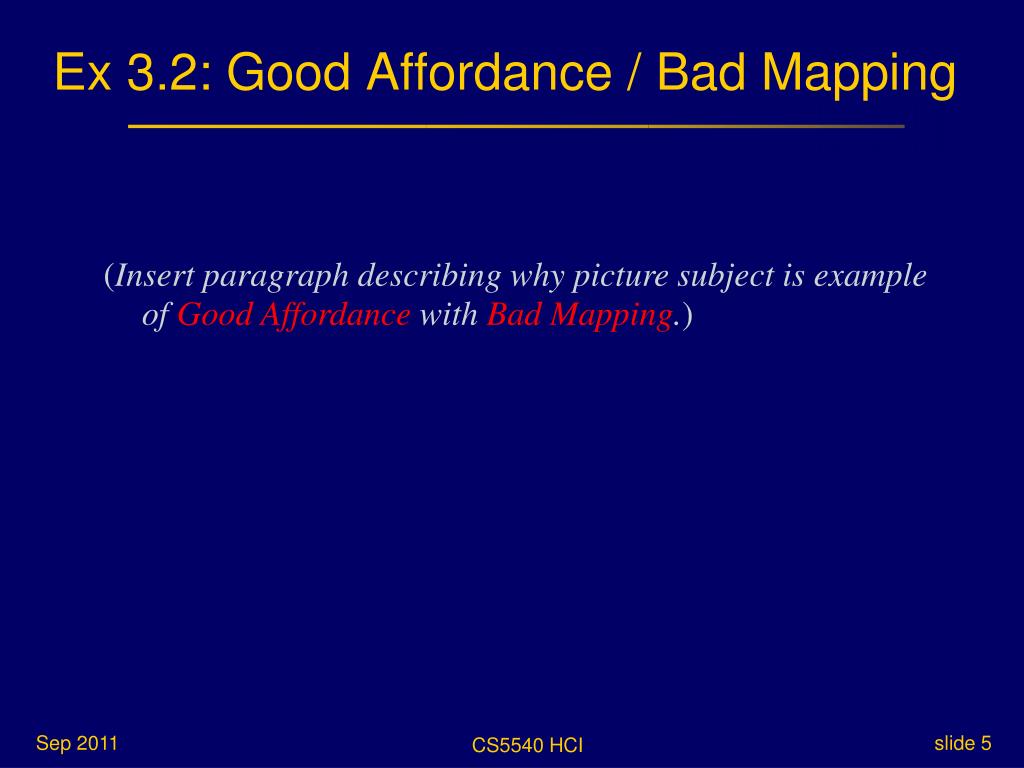 Ex 3.2: Good Affordance / Bad Mapping

(Insert paragraph describing why picture subject is example of Good Affordance with Bad Mapping.)

Sep 2011

CS5540 HCI

slide 5